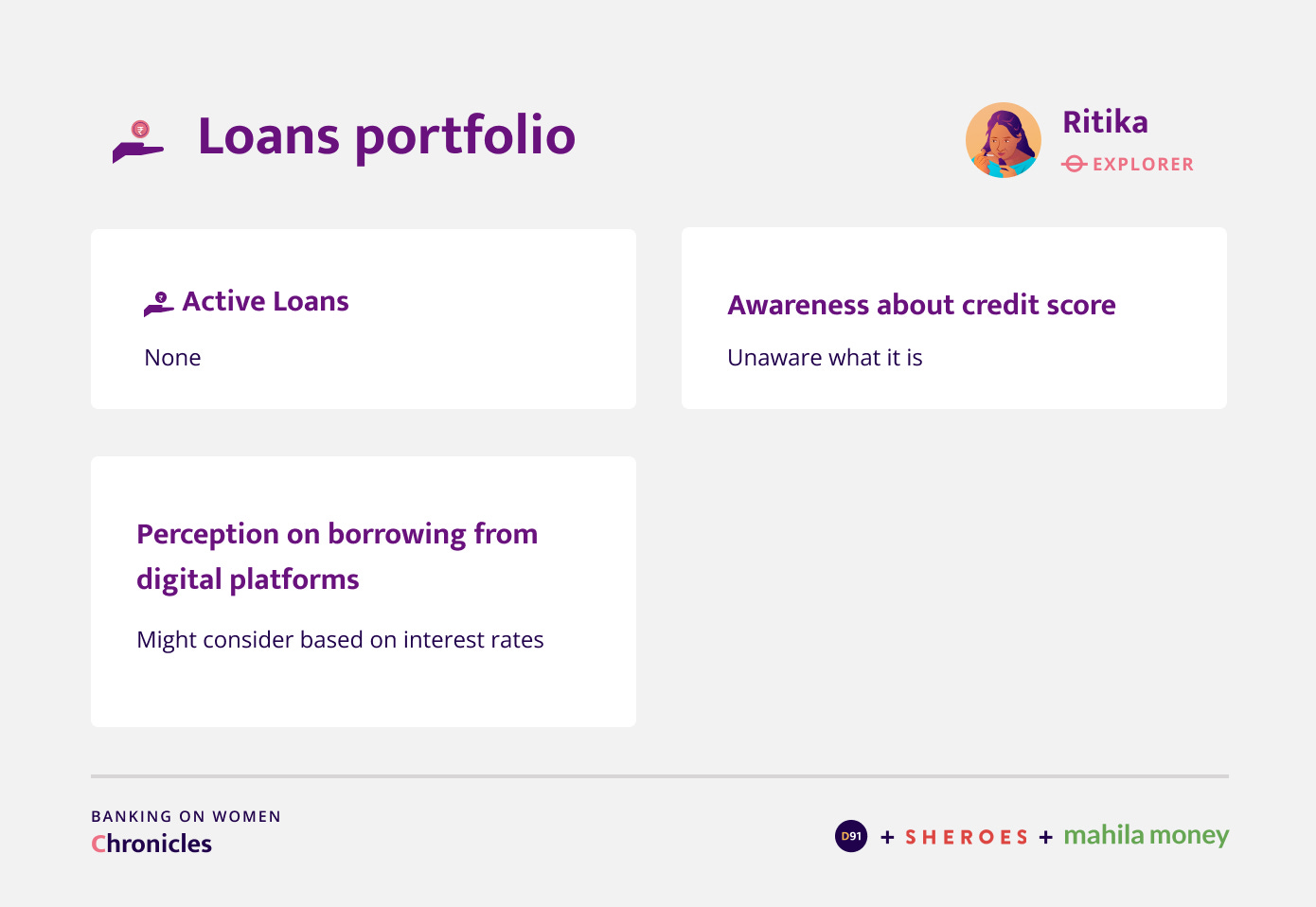 Loans portfolio

Ritika
EXPLORER

Active Loans
None

Awareness about credit score
Unaware what it is

Perception on borrowing from digital platforms
Might consider based on interest rates

BANKING ON WOMEN
Chronicles

D91 + SHEROES + mahila money